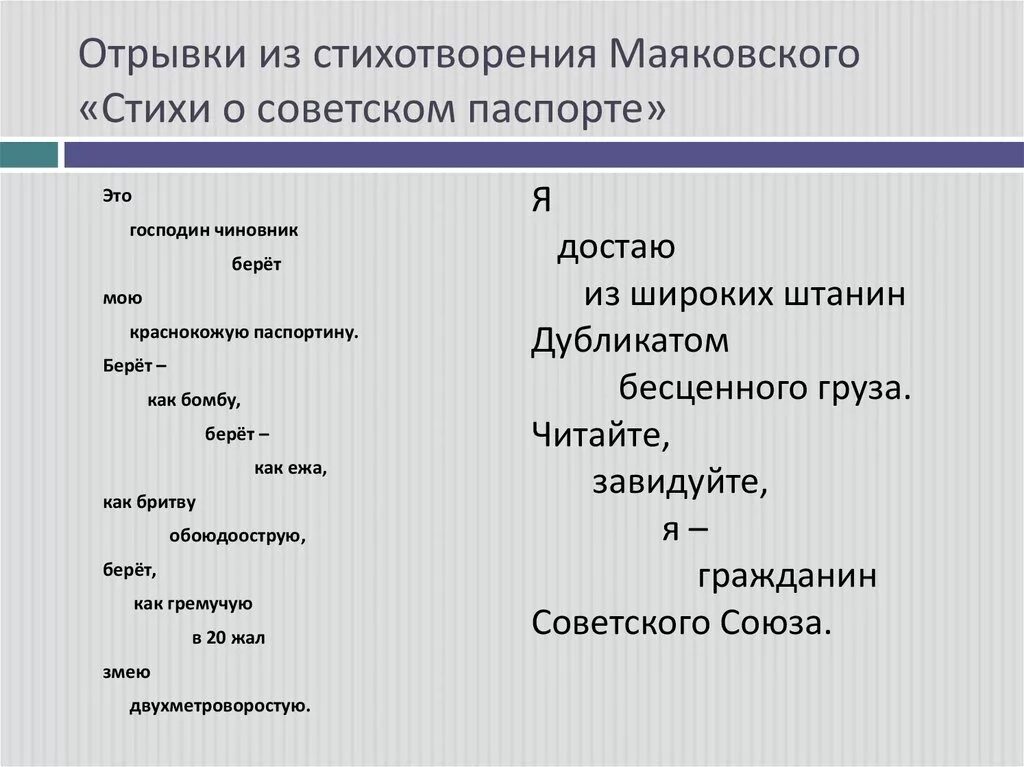 Отрывки из стихотворения Маяковского «Стихи о советском паспорте»

Это
господин чиновник
берёт
мою
краснокожую паспортину.
Берёт –
как бомбу,
берёт –
как ежа,
как бритву
обоюдоострую,
берёт,
как гремучую
в 20 жал
змею
двухметроворостую.

Я
достаю
из широких штанин
Дубликатом
бесценного груза.
Читайте,
завидуйте,
я –
гражданин
Советского Союза.